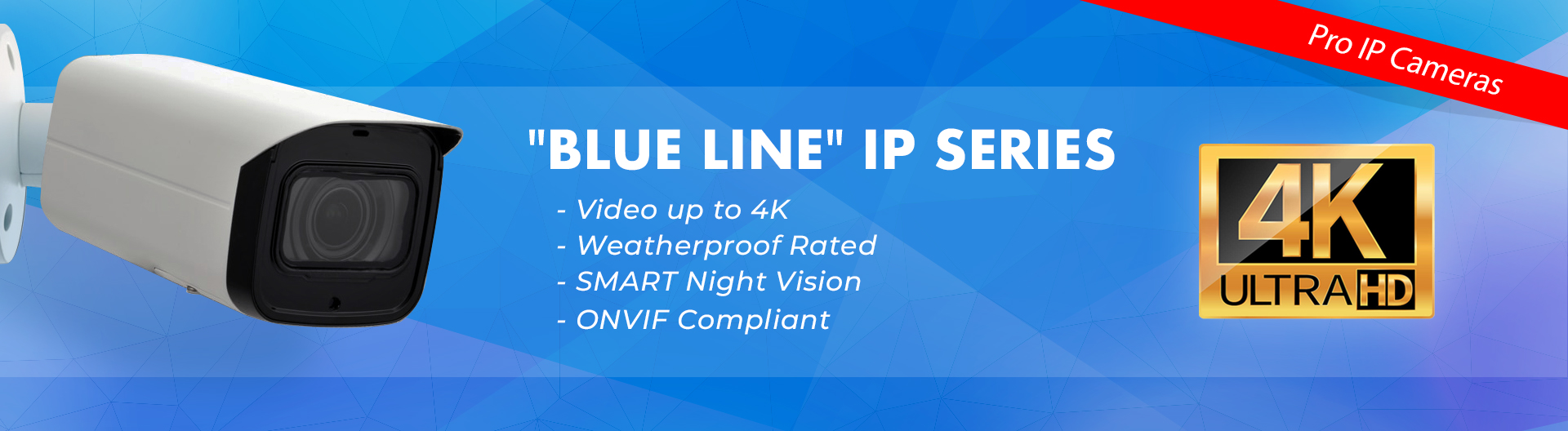 Pro IP Cameras

"BLUE LINE" IP SERIES

- Video up to 4K
- Weatherproof Rated
- SMART Night Vision
- ONVIF Compliant

4K ULTRA HD